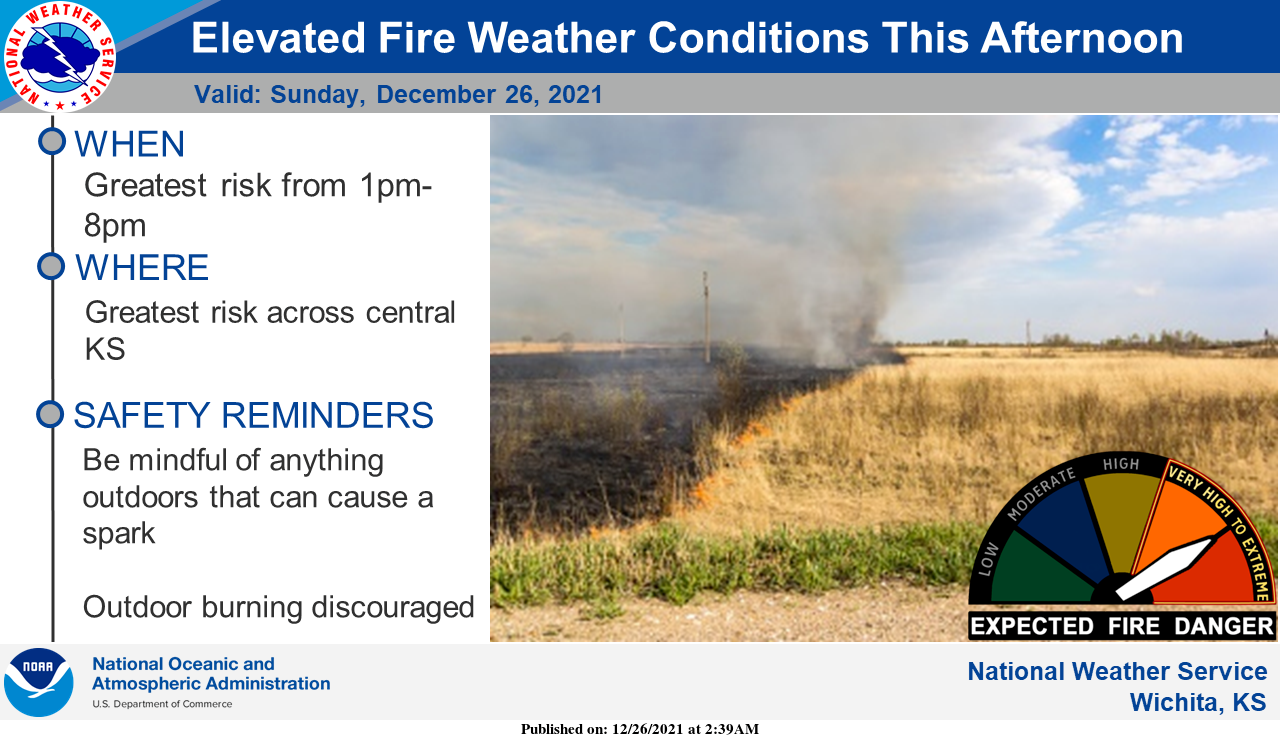 NATIONAL WEATHER SERVICE

Elevated Fire Weather Conditions This Afternoon

Valid: Sunday, December 26, 2021

WHEN
Greatest risk from 1pm-8pm

WHERE
Greatest risk across central KS

SAFETY REMINDERS
Be mindful of anything outdoors that can cause a spark

Outdoor burning discouraged

LOW
MODERATE
HIGH
VERY HIGH TO EXTREME
EXPECTED FIRE DANGER

NOAA
National Oceanic and Atmospheric Administration
U.S. Department of Commerce

National Weather Service
Wichita, KS

Published on: 12/26/2021 at 2:39AM